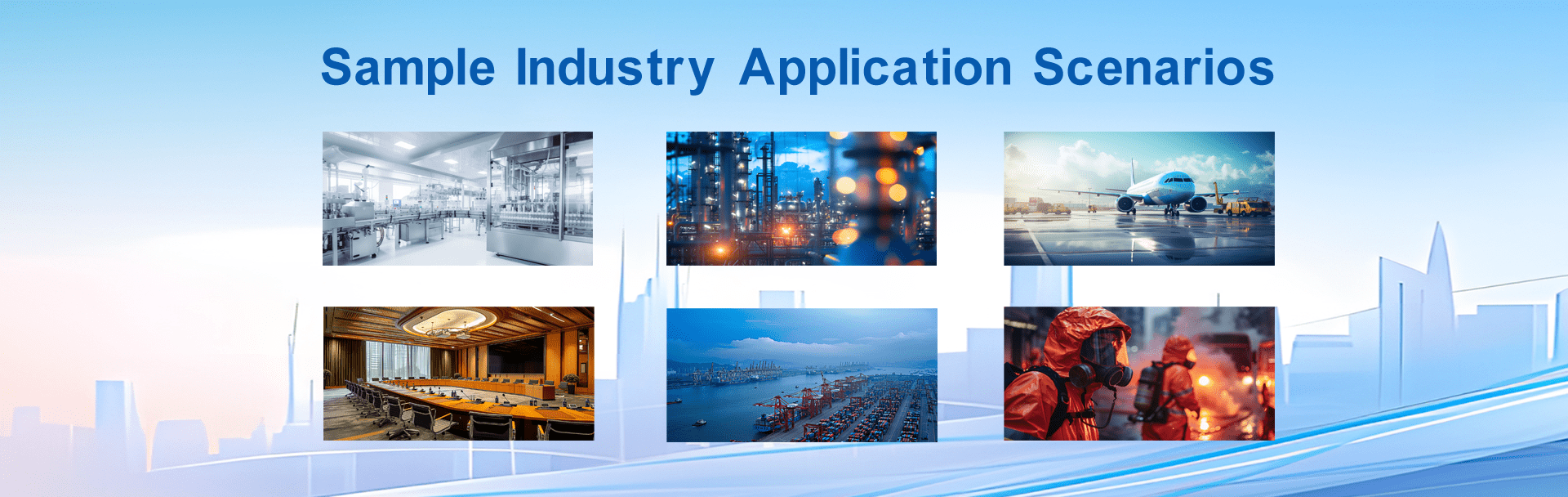 Sample Industry Application Scenarios